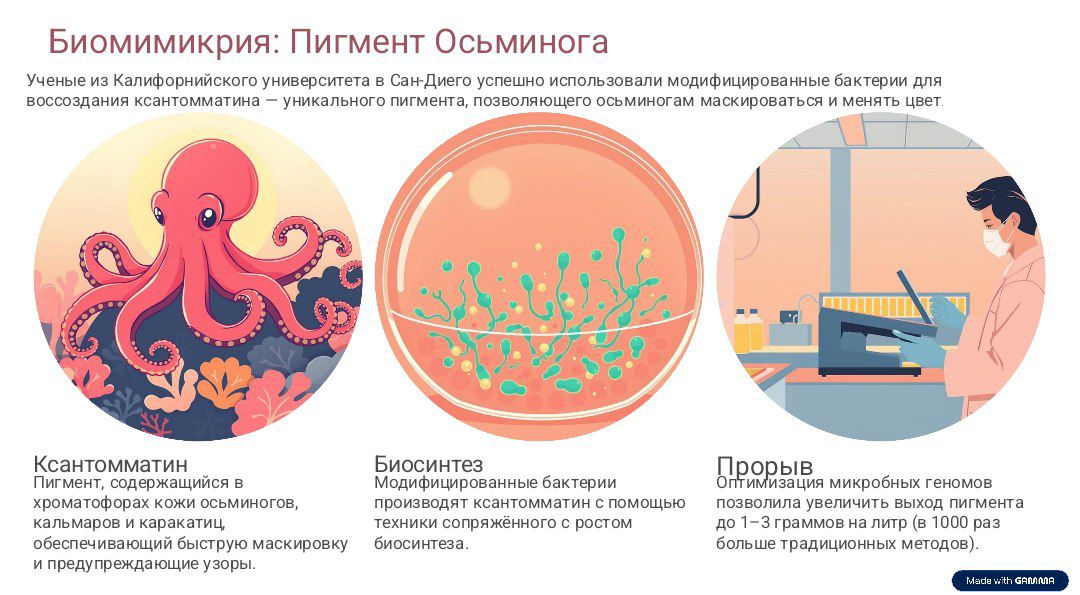 Биомимикрия: Пигмент Осьминога

Ученые из Калифорнийского университета в Сан-Диего успешно использовали модифицированные бактерии для воссоздания ксантомматина — уникального пигмента, позволяющего осьминогам маскироваться и менять цвет.

Ксантомматин

Пигмент, содержащийся в хроматофорах кожи осьминогов, кальмаров и каракатиц, обеспечивающий быструю маскировку и предупреждающие узоры.

Биосинтез

Модифицированные бактерии производят ксантомматин с помощью техники сопряжённого с ростом биосинтеза.

Прорыв

Оптимизация микробных геномов позволила увеличить выход пигмента до 1–3 граммов на литр (в 1000 раз больше традиционных методов).

Made with GAMMA